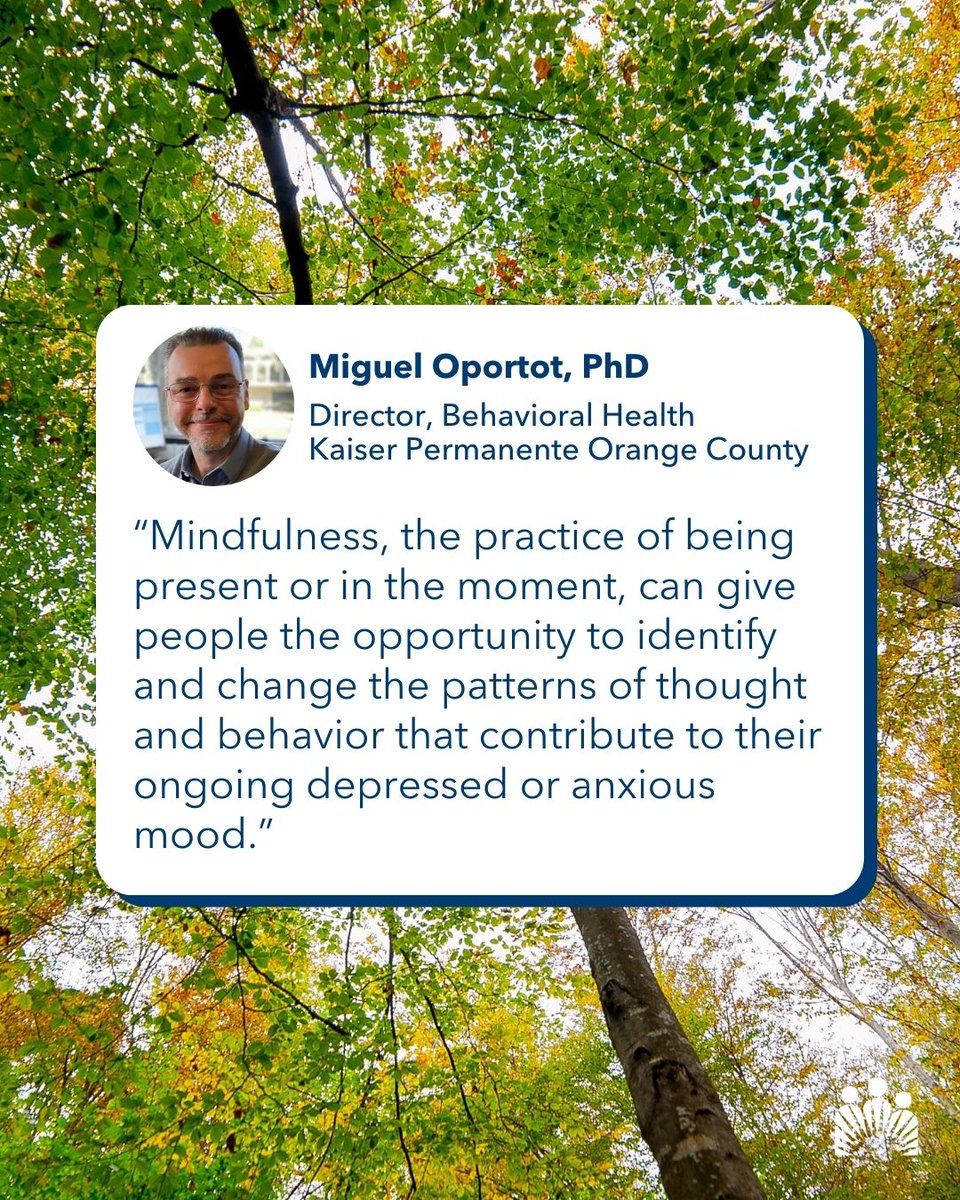 Miguel Oportot, PhD
Director, Behavioral Health
Kaiser Permanente Orange County

“Mindfulness, the practice of being present or in the moment, can give people the opportunity to identify and change the patterns of thought and behavior that contribute to their ongoing depressed or anxious mood.”